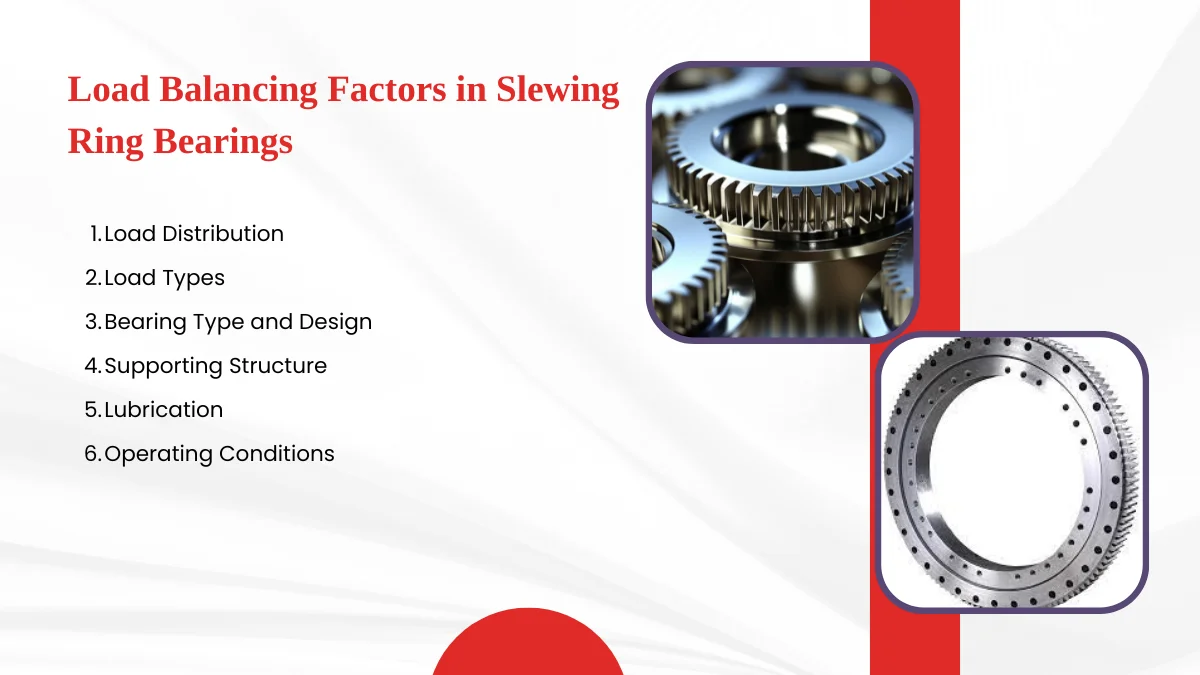 Load Balancing Factors in Slewing Ring Bearings

1. Load Distribution
2. Load Types
3. Bearing Type and Design
4. Supporting Structure
5. Lubrication
6. Operating Conditions